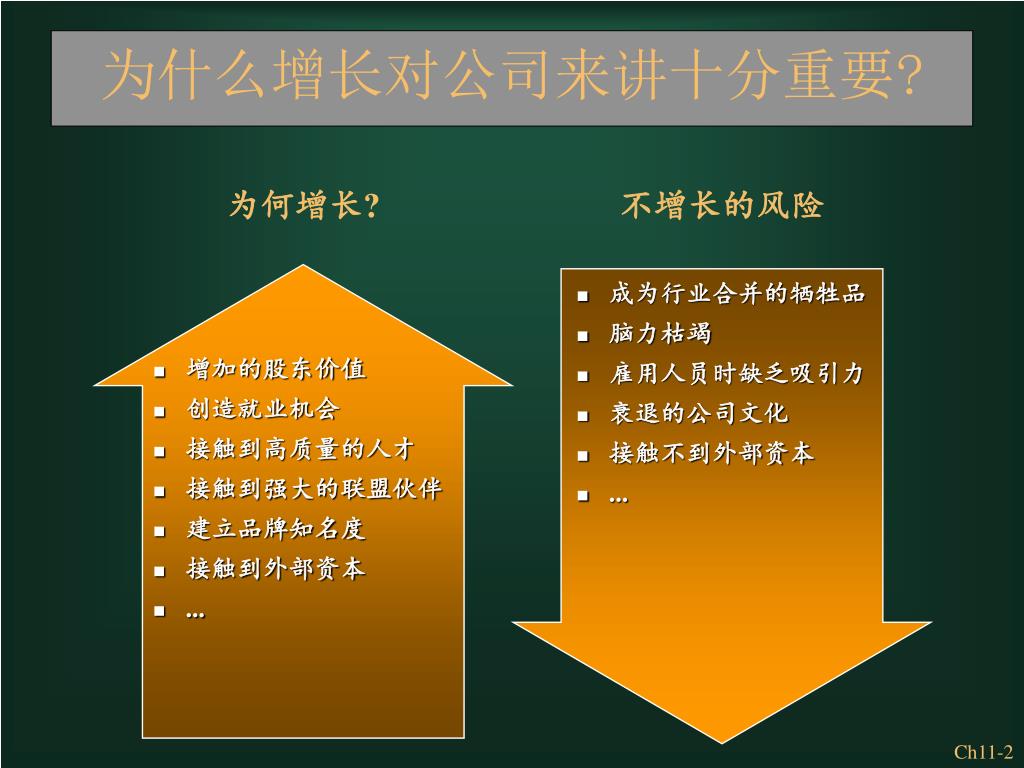 为什么增长对公司来讲十分重要?

为何增长?

- 增加的股东价值
- 创造就业机会
- 接触到高质量的人才
- 接触到强大的联盟伙伴
- 建立品牌知名度
- 接触到外部资本
- …

不增长的风险

- 成为行业合并的牺牲品
- 脑力枯竭
- 雇用人员时缺乏吸引力
- 衰退的公司文化
- 接触不到外部资本
- …

Ch11-2